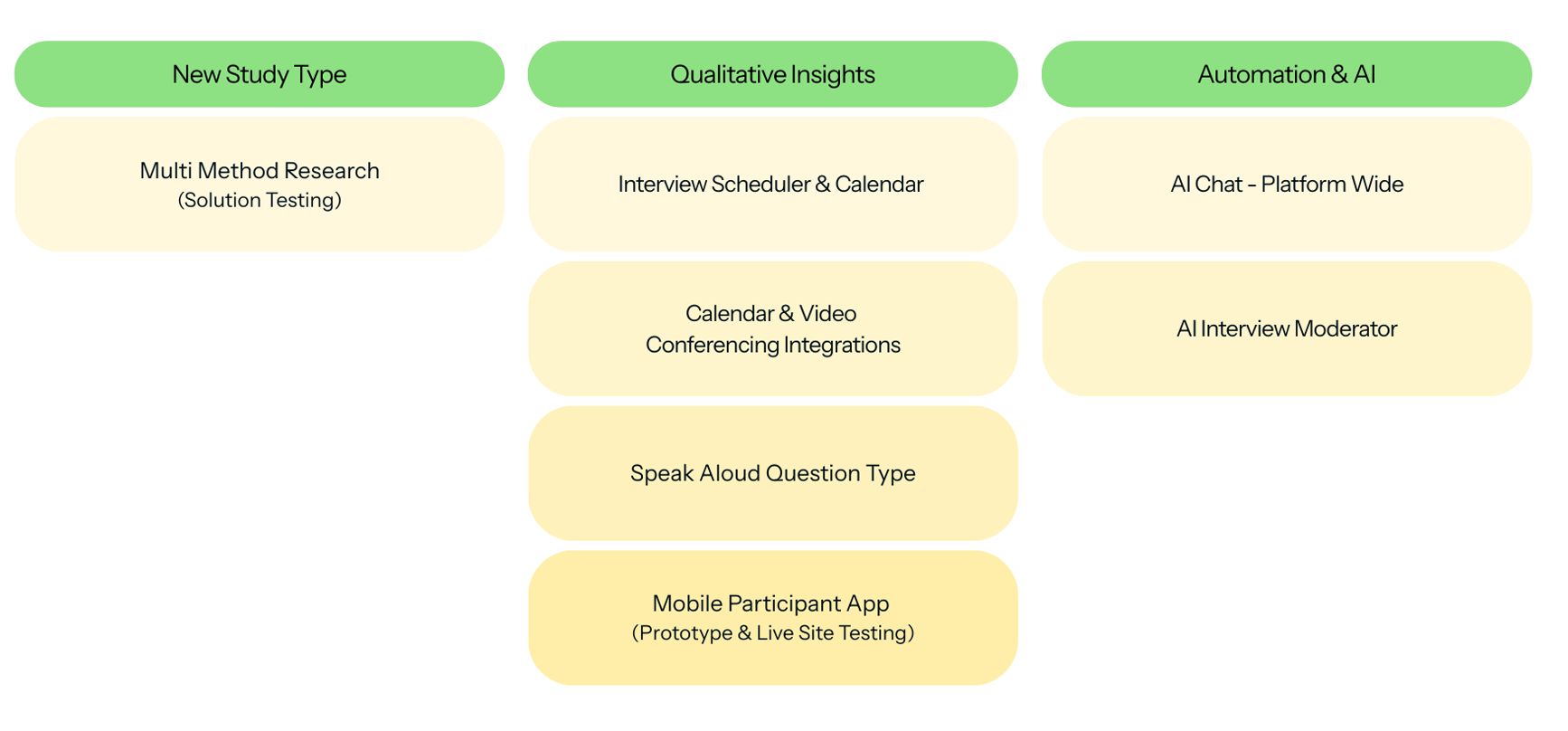 New Study Type

Multi Method Research
(Solution Testing)

Qualitative Insights

Interview Scheduler & Calendar

Calendar & Video Conferencing Integrations

Speak Aloud Question Type

Mobile Participant App
(Prototype & Live Site Testing)

Automation & AI

AI Chat - Platform Wide

AI Interview Moderator